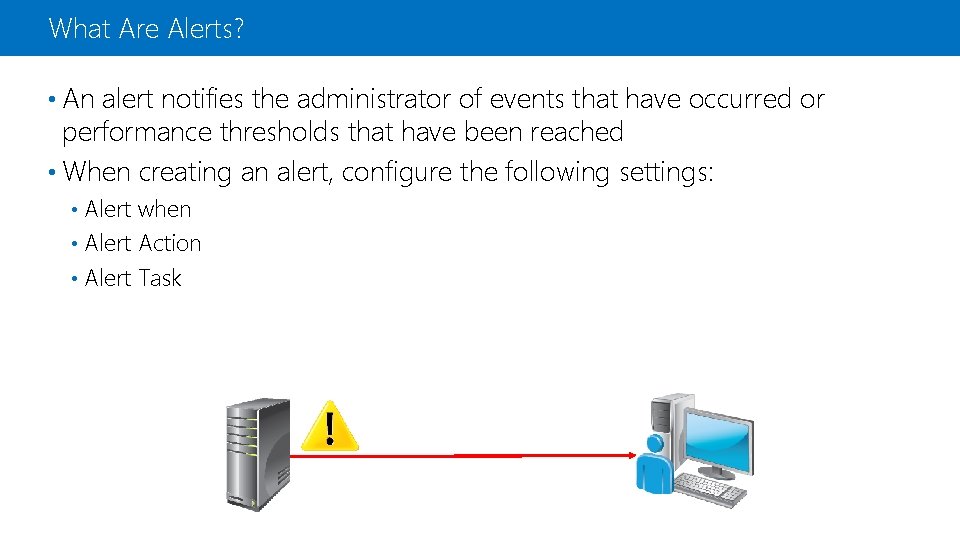 What Are Alerts?

• An alert notifies the administrator of events that have occurred or performance thresholds that have been reached

• When creating an alert, configure the following settings:

• Alert when

• Alert Action

• Alert Task

!